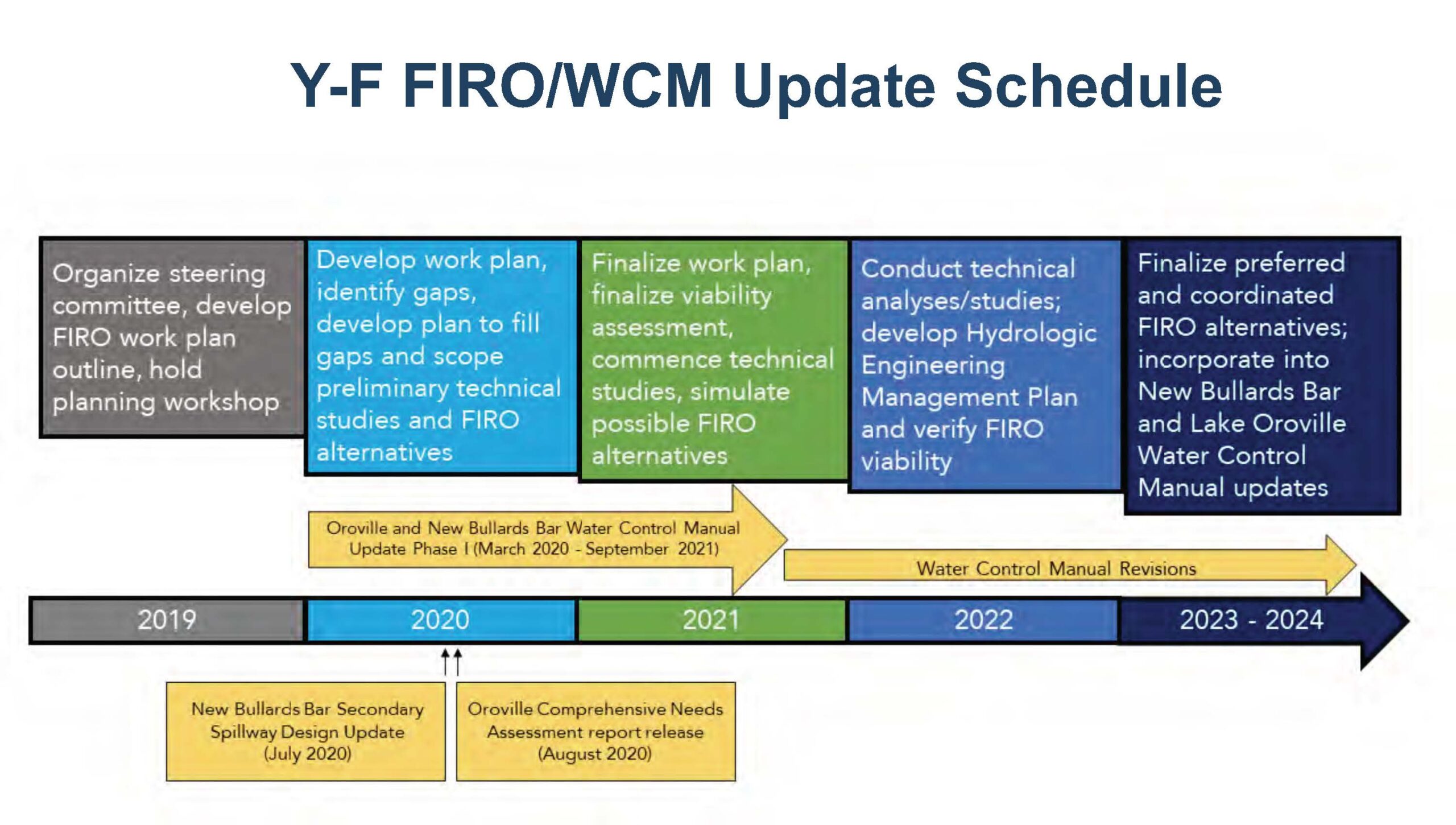 Y-F FIRO/WCM Update Schedule

Organize steering committee, develop FIRO work plan outline, hold planning workshop

Develop work plan, identify gaps, develop plan to fill gaps and scope preliminary technical studies and FIRO alternatives

Finalize work plan, finalize viability assessment, commence technical studies, simulate possible FIRO alternatives

Conduct technical analyses/studies; develop Hydrologic Engineering Management Plan and verify FIRO viability

Finalize preferred and coordinated FIRO alternatives; incorporate into New Bullards Bar and Lake Oroville Water Control Manual updates

Oroville and New Bullards Bar Water Control Manual Update Phase I (March 2020 - September 2021)

Water Control Manual Revisions

2019

2020

2021

2022

2023 - 2024

New Bullards Bar Secondary Spillway Design Update (July 2020)

Oroville Comprehensive Needs Assessment report release (August 2020)